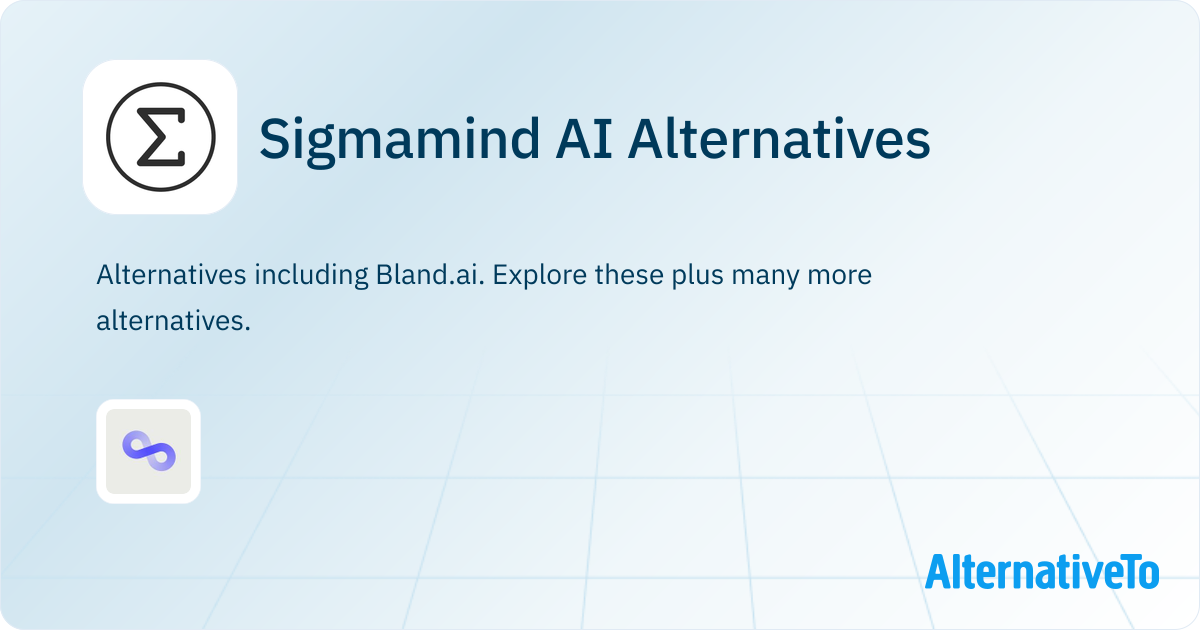 Sigmamind AI Alternatives

Alternatives including Bland.ai. Explore these plus many more alternatives.

AlternativeTo